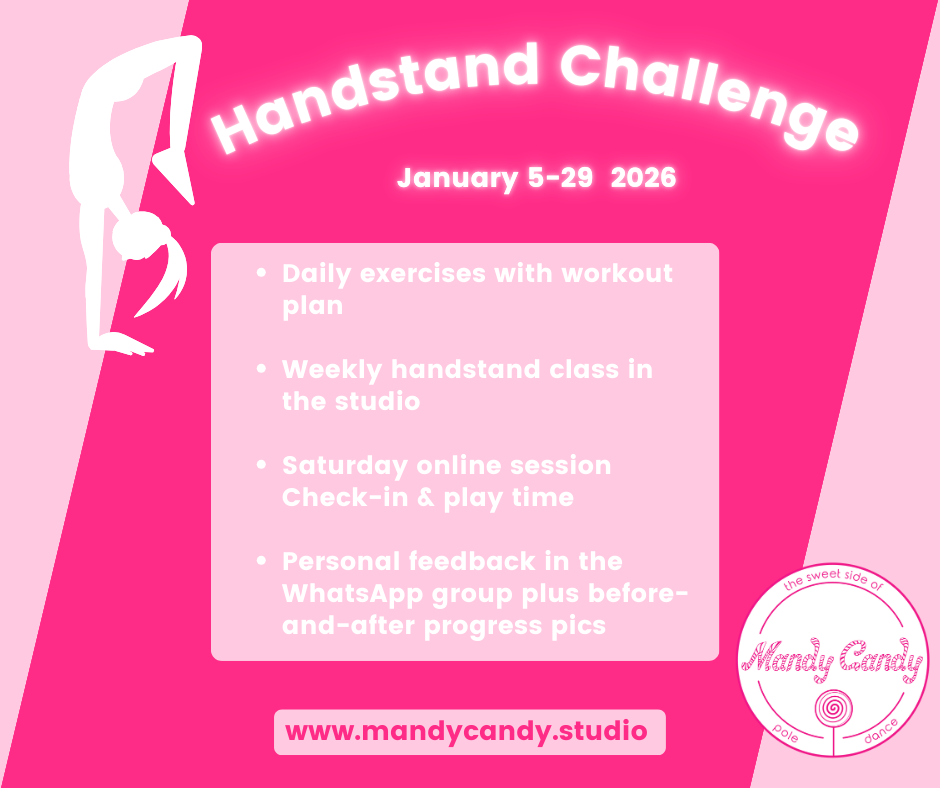 Handstand Challenge

January 5-29 2026

- Daily exercises with workout plan
- Weekly handstand class in the studio
- Saturday online session Check-in & play time
- Personal feedback in the WhatsApp group plus before-and-after progress pics

www.mandycandy.studio

the sweet side of
Mandy Candy
pole dance